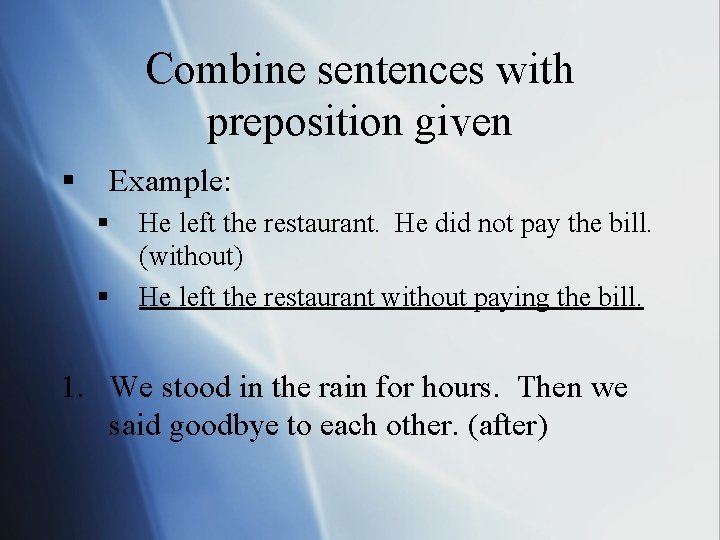 Combine sentences with preposition given

▪ Example:
  ▪ He left the restaurant. He did not pay the bill. (without)
  ▪ He left the restaurant without paying the bill.

1. We stood in the rain for hours. Then we said goodbye to each other. (after)